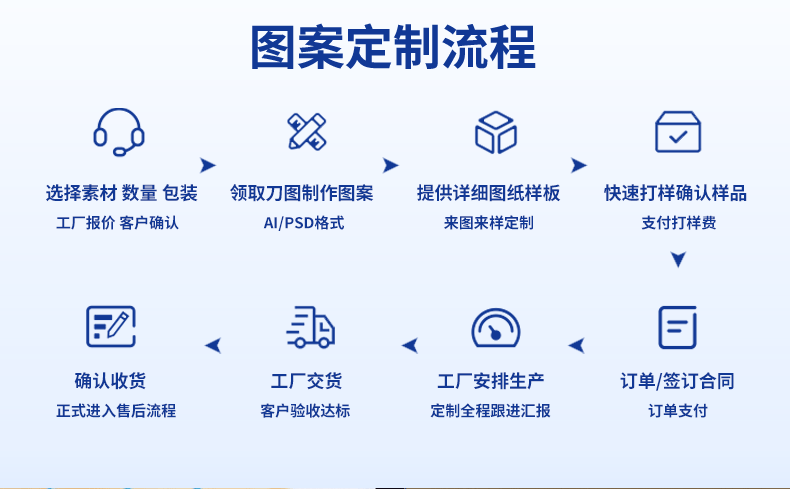 图案定制流程

选择素材 数量 包装
工厂报价 客户确认

领取刀图制作图案
AI/PSD格式

提供详细图纸样板
来图来样定制

快速打样确认样品
支付打样费

订单/签订合同
订单支付

工厂安排生产
定制全程跟进汇报

工厂交货
客户验收达标

确认收货
正式进入售后流程